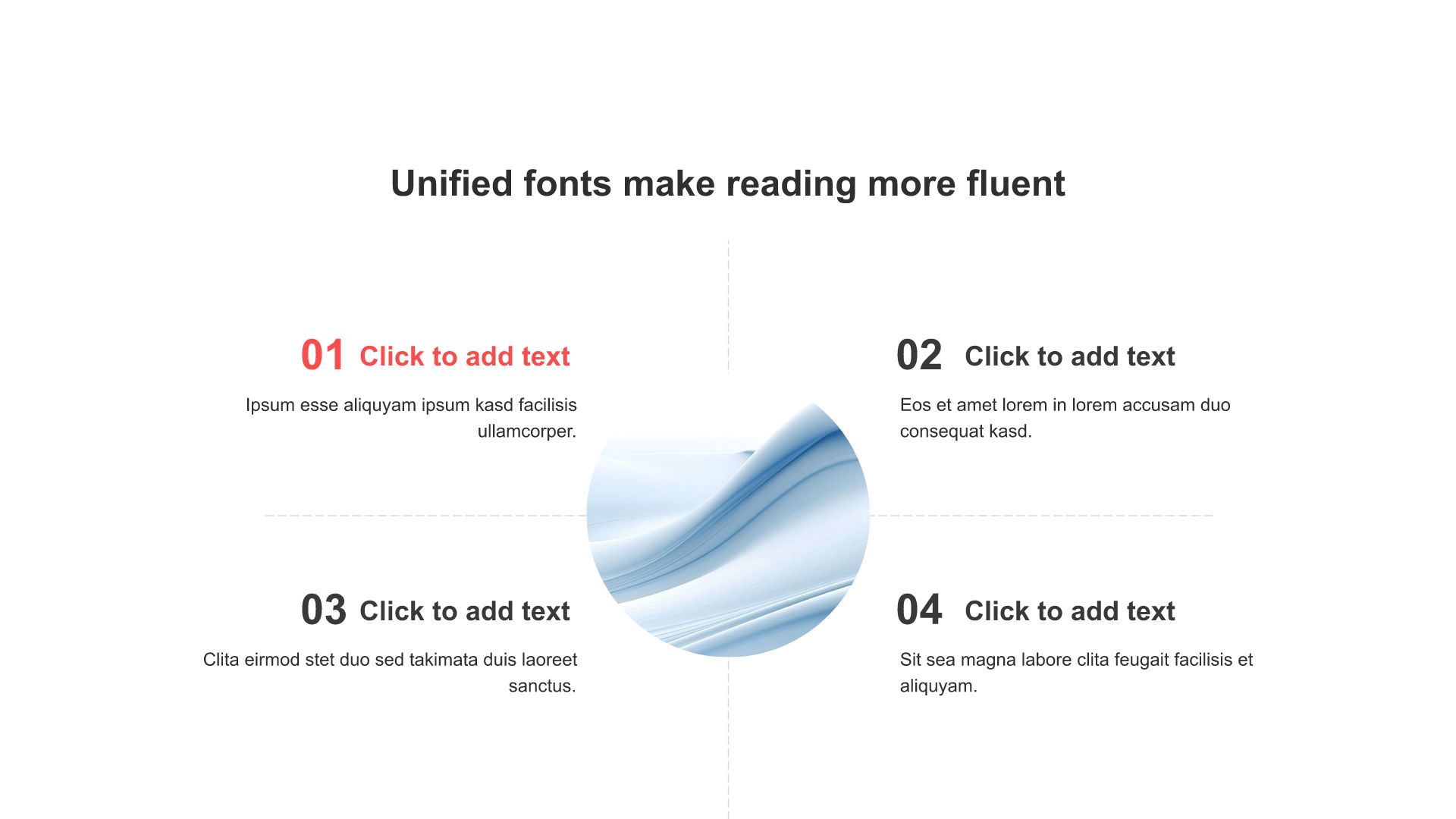 Unified fonts make reading more fluent

01 Click to add text

Ipsum esse aliquyam ipsum kasd facilisis ullamcorper.

02 Click to add text

Eos et amet lorem in lorem accusam duo consequat kasd.

03 Click to add text

Clita eirmod stet duo sed takimata duis laoreet sanctus.

04 Click to add text

Sit sea magna labore clita feugait facilisis et aliquyam.